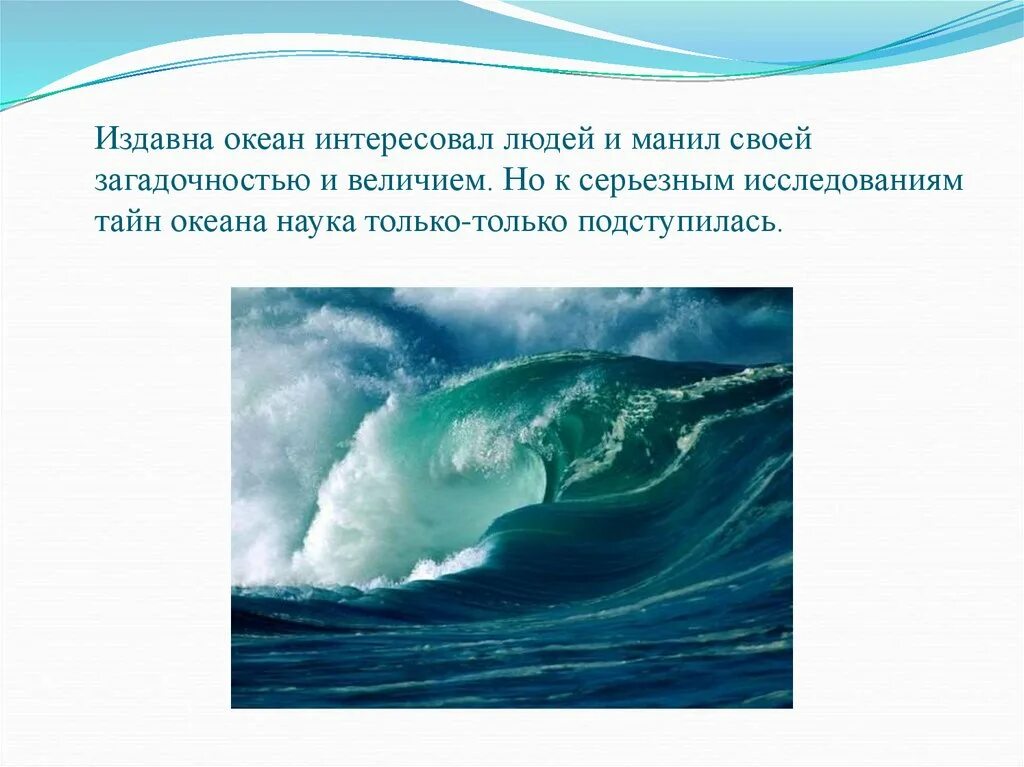 Издавна океан интересовал людей и манил своей загадочностью и величием. Но к серьезным исследованиям тайн океана наука только-только подступилась.